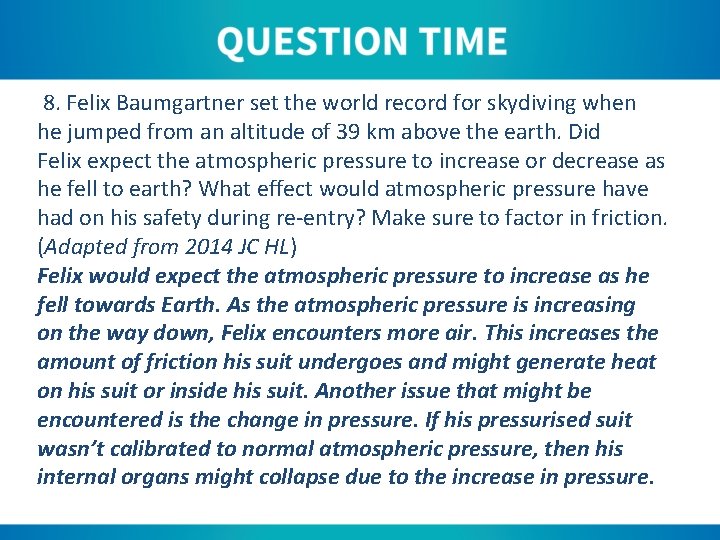 QUESTION TIME

8. Felix Baumgartner set the world record for skydiving when he jumped from an altitude of 39 km above the earth. Did Felix expect the atmospheric pressure to increase or decrease as he fell to earth? What effect would atmospheric pressure have had on his safety during re-entry? Make sure to factor in friction. (Adapted from 2014 JC HL)

Felix would expect the atmospheric pressure to increase as he fell towards Earth. As the atmospheric pressure is increasing on the way down, Felix encounters more air. This increases the amount of friction his suit undergoes and might generate heat on his suit or inside his suit. Another issue that might be encountered is the change in pressure. If his pressurised suit wasn't calibrated to normal atmospheric pressure, then his internal organs might collapse due to the increase in pressure.